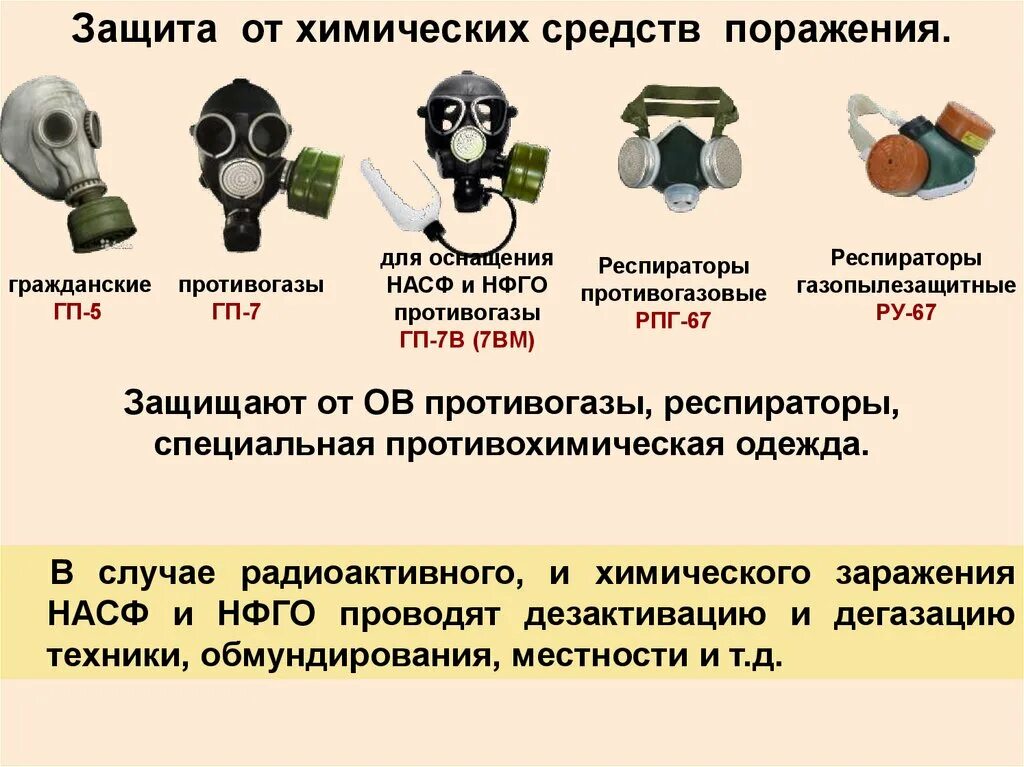 Защита от химических средств поражения.

гражданские
ГП-5

противогазы
ГП-7

для оснащения НАСФ и НФГО противогазы
ГП-7В (7ВМ)

Респираторы противогазовые
РПГ-67

Респираторы газопылезащитные
РУ-67

Защищают от ОВ противогазы, респираторы, специальная противохимическая одежда.

В случае радиоактивного, и химического заражения НАСФ и НФГО проводят дезактивацию и дегазацию техники, обмундирования, местности и т.д.